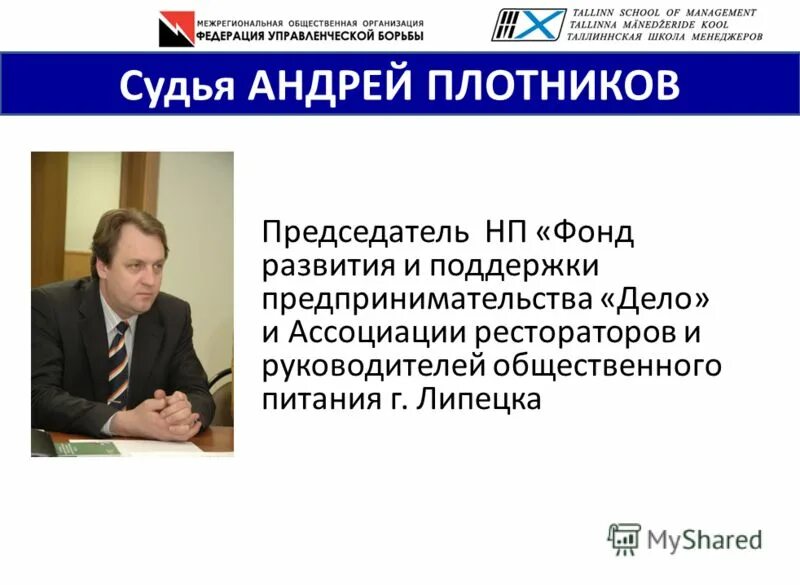 МЕЖРЕГИОНАЛЬНАЯ ОБЩЕСТВЕННАЯ ОРГАНИЗАЦИЯ
ФЕДЕРАЦИЯ УПРАВЛЕНЧЕСКОЙ БОРЬБЫ

TALLINN SCHOOL OF MANAGEMENT
TALLINNA MÄNEDŽERIDE KOOL
ТАЛЛИННСКАЯ ШКОЛА МЕНЕДЖЕРОВ

Судья АНДРЕЙ ПЛОТНИКОВ

Председатель НП «Фонд развития и поддержки предпринимательства «Дело» и Ассоциации рестораторов и руководителей общественного питания г. Липецка

MyShared